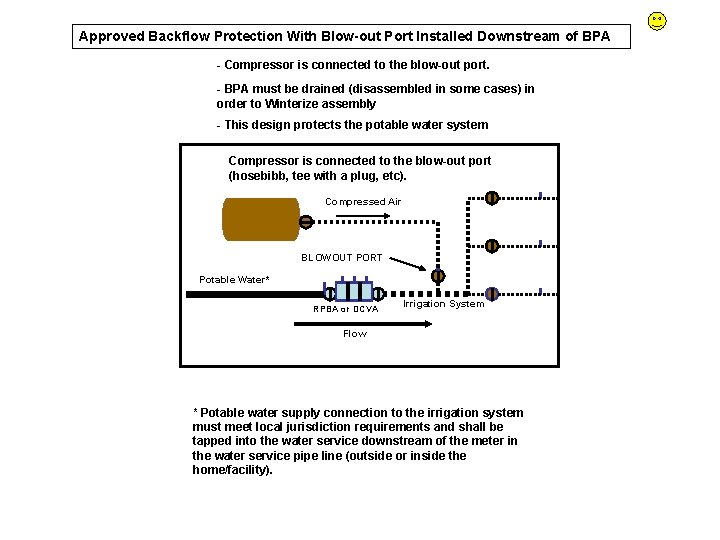 Approved Backflow Protection With Blow-out Port Installed Downstream of BPA

- Compressor is connected to the blow-out port.

- BPA must be drained (disassembled in some cases) in order to Winterize assembly

- This design protects the potable water system

Compressor is connected to the blow-out port (hosebibb, tee with a plug, etc).

Compressed Air

BLOWOUT PORT

Potable Water*

RPBA or DCVA

Irrigation System

Flow

* Potable water supply connection to the irrigation system must meet local jurisdiction requirements and shall be tapped into the water service downstream of the meter in the water service pipe line (outside or inside the home/facility).